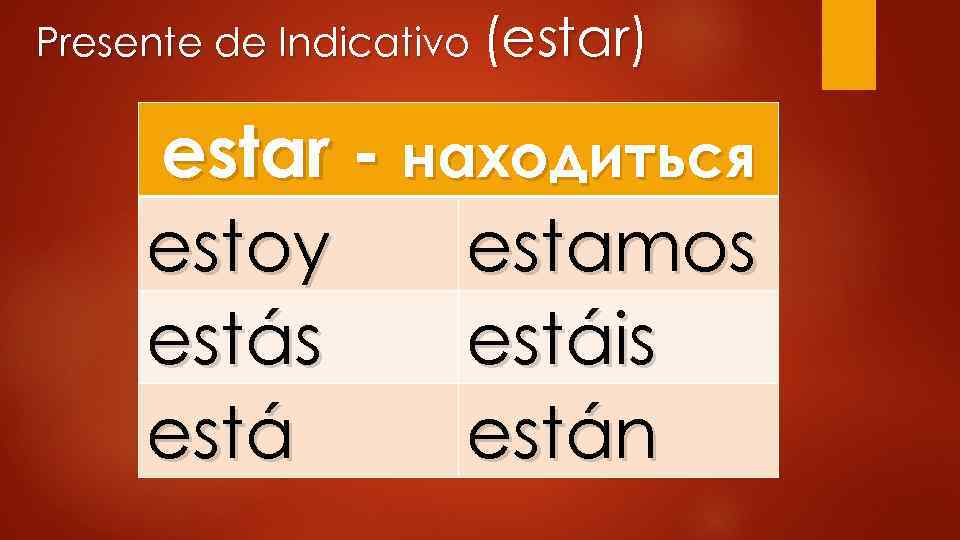 Presente de Indicativo (estar)

| estar - находиться | |
|---|---|
| estoy | estamos |
| estás | estáis |
| está | están |